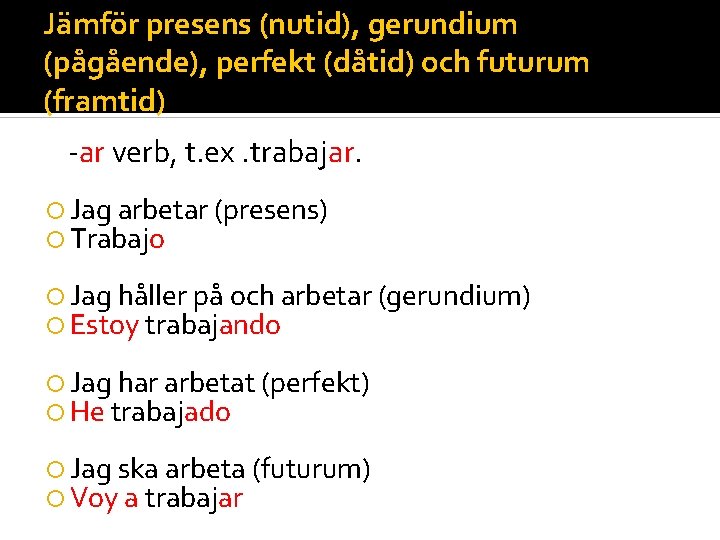 Jämför presens (nutid), gerundium (pågående), perfekt (dåtid) och futurum (framtid)

-ar verb, t.ex .trabajar.

Jag arbetar (presens)
Trabajo

Jag håller på och arbetar (gerundium)
Estoy trabajando

Jag har arbetat (perfekt)
He trabajado

Jag ska arbeta (futurum)
Voy a trabajar